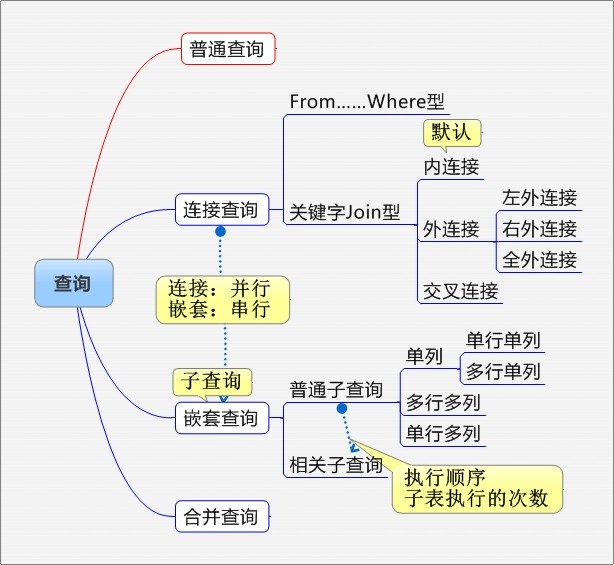 查询

普通查询

连接查询

From……Where型

关键字Join型

默认

内连接

外连接

左外连接

右外连接

全外连接

交叉连接

连接：并行
嵌套：串行

子查询

嵌套查询

普通子查询

单列

单行单列

多行单列

多行多列

单行多列

相关子查询

执行顺序
子表执行的次数

合并查询